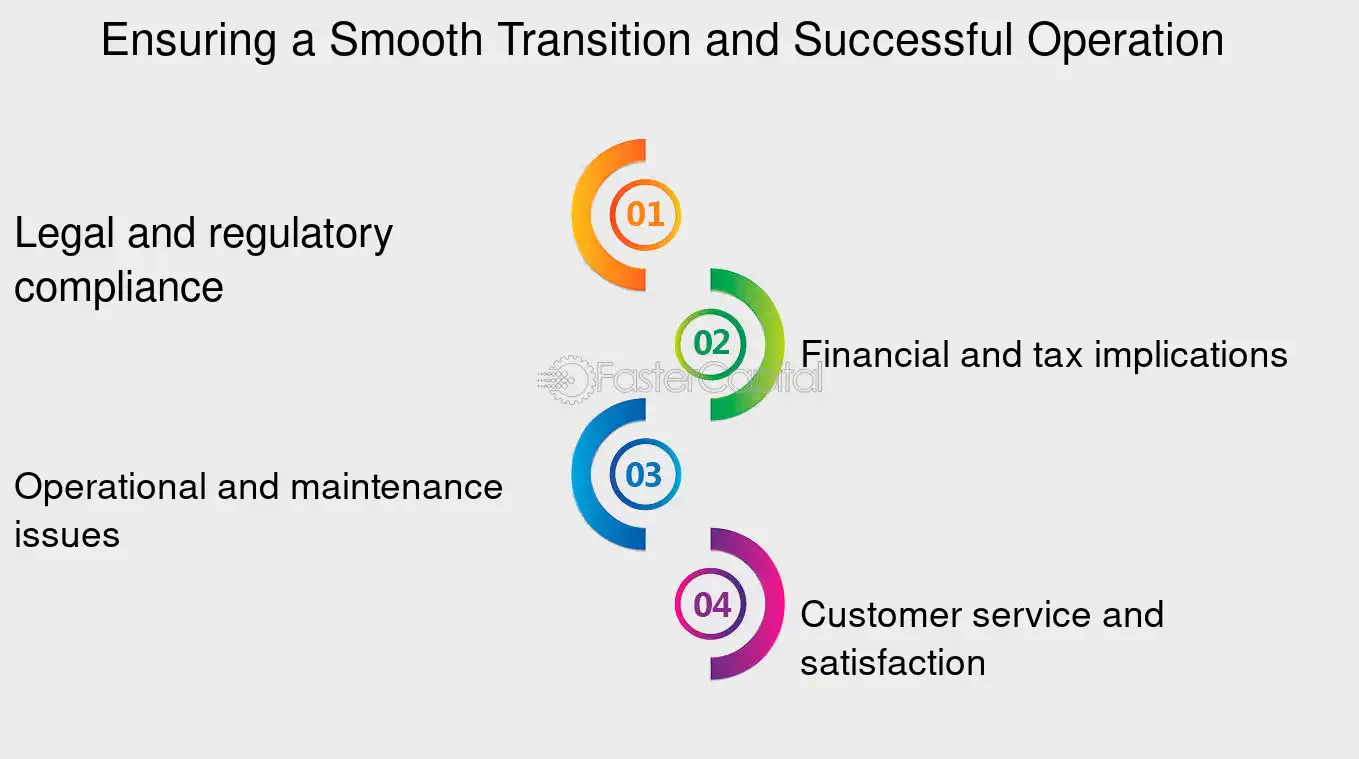 Ensuring a Smooth Transition and Successful Operation

01

Legal and regulatory compliance

02

Financial and tax implications

FasterCapital

03

Operational and maintenance issues

04

Customer service and satisfaction